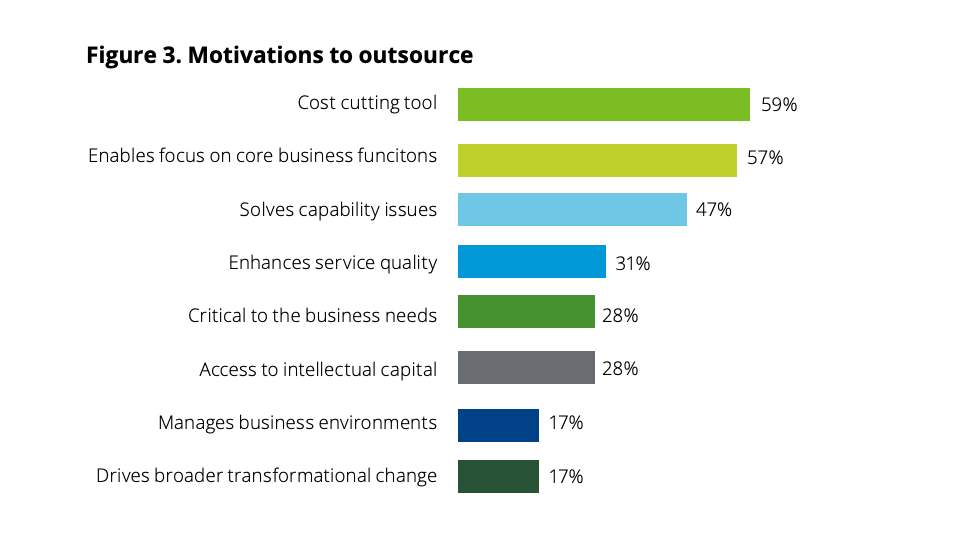 Figure 3. Motivations to outsource

Cost cutting tool 59%

Enables focus on core business funcitons 57%

Solves capability issues 47%

Enhances service quality 31%

Critical to the business needs 28%

Access to intellectual capital 28%

Manages business environments 17%

Drives broader transformational change 17%